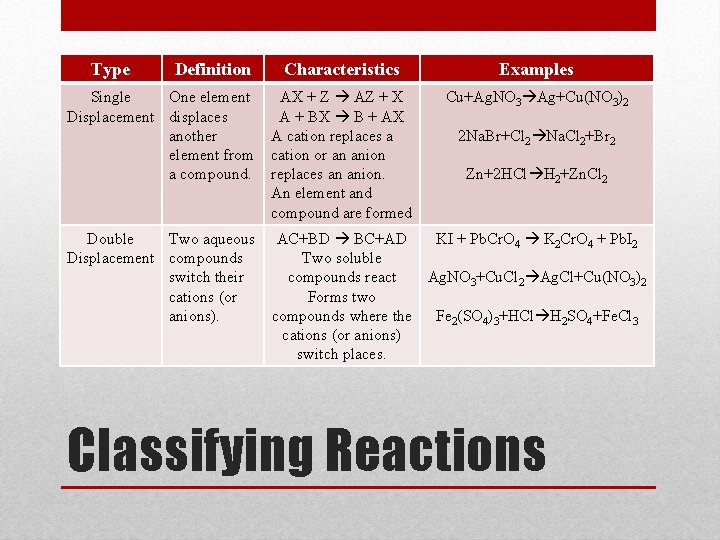 | Type | Definition | Characteristics | Examples |
|---|---|---|---|
| Single Displacement | One element displaces another element from a compound. | $AX + Z \rightarrow AZ + X$ $A + BX \rightarrow B + AX$ A cation replaces a cation or an anion replaces an anion. An element and compound are formed | $Cu+AgNO_3 \rightarrow Ag+Cu(NO_3)_2$ $2NaBr+Cl_2 \rightarrow NaCl_2+Br_2$ $Zn+2HCl \rightarrow H_2+ZnCl_2$ |
| Double Displacement | Two aqueous compounds switch their cations (or anions). | $AC+BD \rightarrow BC+AD$ Two soluble compounds react Forms two compounds where the cations (or anions) switch places. | $KI + PbCrO_4 \rightarrow K_2CrO_4 + PbI_2$ $AgNO_3+CuCl_2 \rightarrow AgCl+Cu(NO_3)_2$ $Fe_2(SO_4)_3+HCl \rightarrow H_2SO_4+FeCl_3$ |

Classifying Reactions